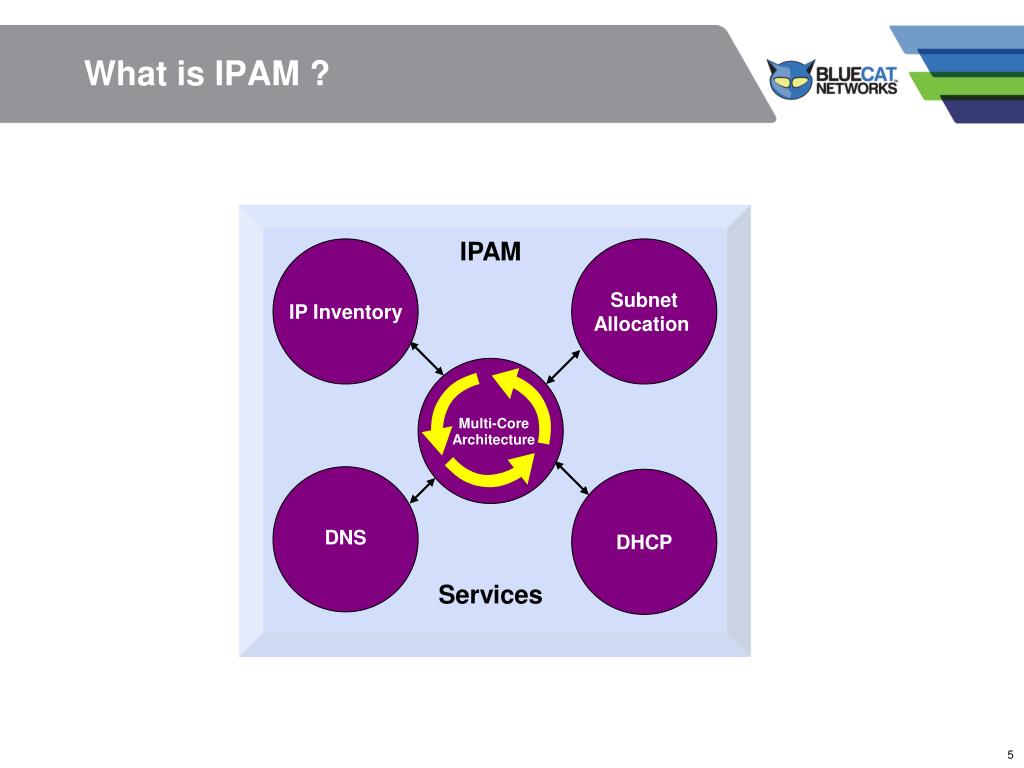 What is IPAM ?

BLUECAT NETWORKS

IPAM

IP Inventory

Subnet Allocation

Multi-Core Architecture

DNS

DHCP

Services

5